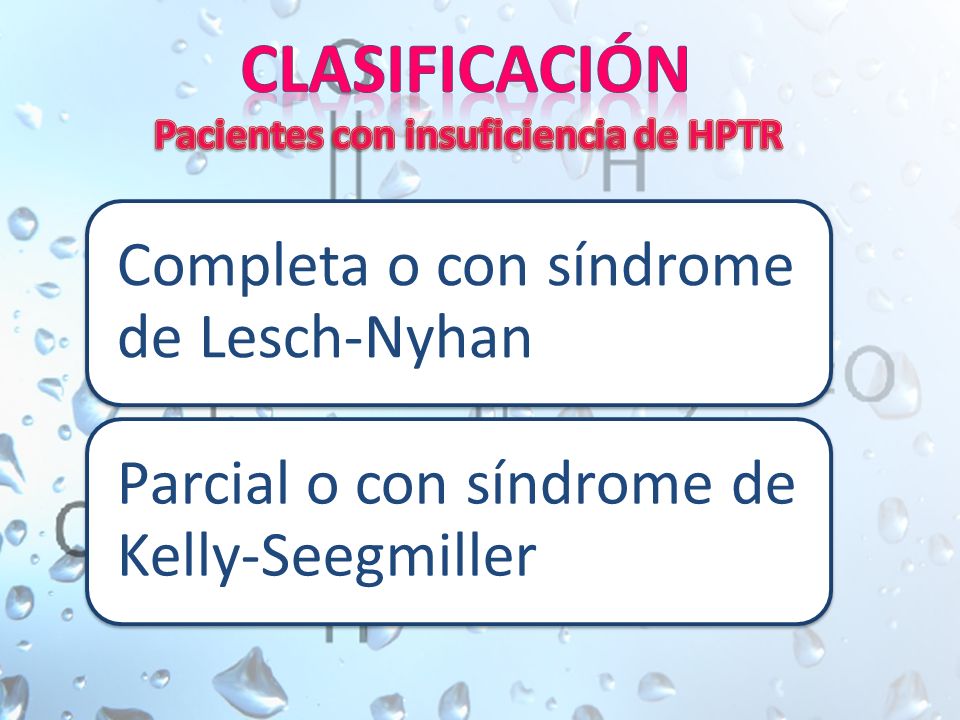 CLASIFICACIÓN
Pacientes con insuficiencia de HPTR

Completa o con síndrome de Lesch-Nyhan

Parcial o con síndrome de Kelly-Seegmiller